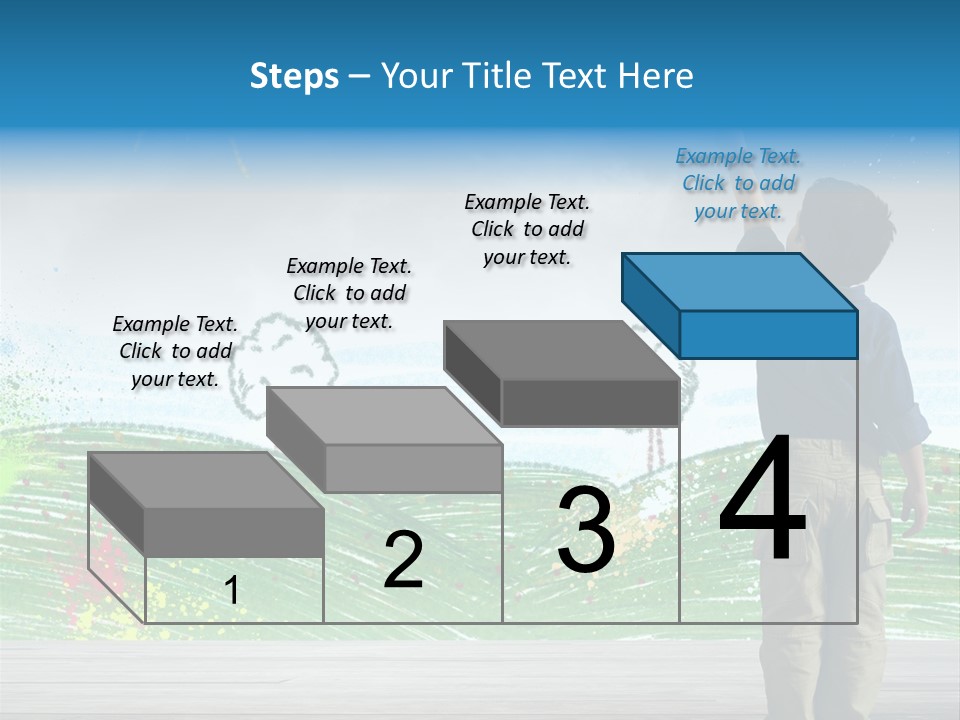 Steps – Your Title Text Here

Example Text. Click to add your text.

Example Text. Click to add your text.

Example Text. Click to add your text.

Example Text. Click to add your text.

1

2

3

4